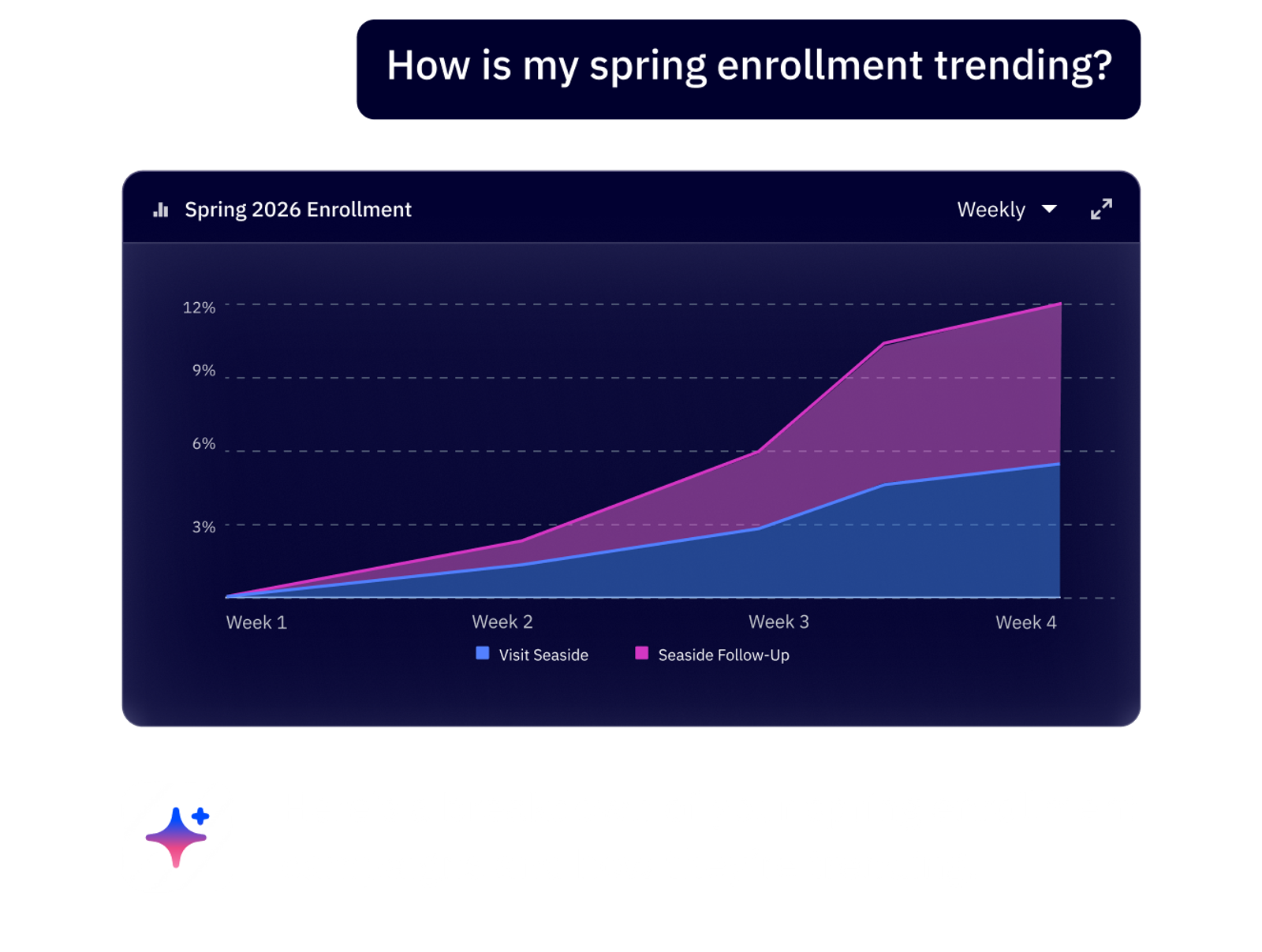 How is my spring enrollment trending?

Spring 2026 Enrollment

Weekly

12%
9%
6%
3%

Week 1
Week 2
Week 3
Week 4

Visit Seaside
Seaside Follow-Up